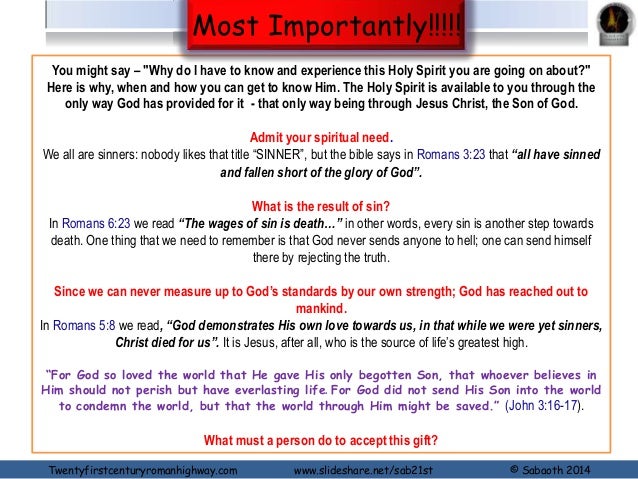 Most Importantly!!!!!

You might say – "Why do I have to know and experience this Holy Spirit you are going on about?" Here is why, when and how you can get to know Him. The Holy Spirit is available to you through the only way God has provided for it - that only way being through Jesus Christ, the Son of God.

Admit your spiritual need.
We all are sinners: nobody likes that title “SINNER”, but the bible says in Romans 3:23 that “all have sinned and fallen short of the glory of God”.

What is the result of sin?
In Romans 6:23 we read “The wages of sin is death…” in other words, every sin is another step towards death. One thing that we need to remember is that God never sends anyone to hell; one can send himself there by rejecting the truth.

Since we can never measure up to God’s standards by our own strength; God has reached out to mankind.
In Romans 5:8 we read, “God demonstrates His own love towards us, in that while we were yet sinners, Christ died for us”. It is Jesus, after all, who is the source of life’s greatest high.

“For God so loved the world that He gave His only begotten Son, that whoever believes in Him should not perish but have everlasting life. For God did not send His Son into the world to condemn the world, but that the world through Him might be saved.” (John 3:16-17).

What must a person do to accept this gift?

Twentyfirstcenturyromanhighway.com www.slideshare.net/sab21st © Sabaoth 2014